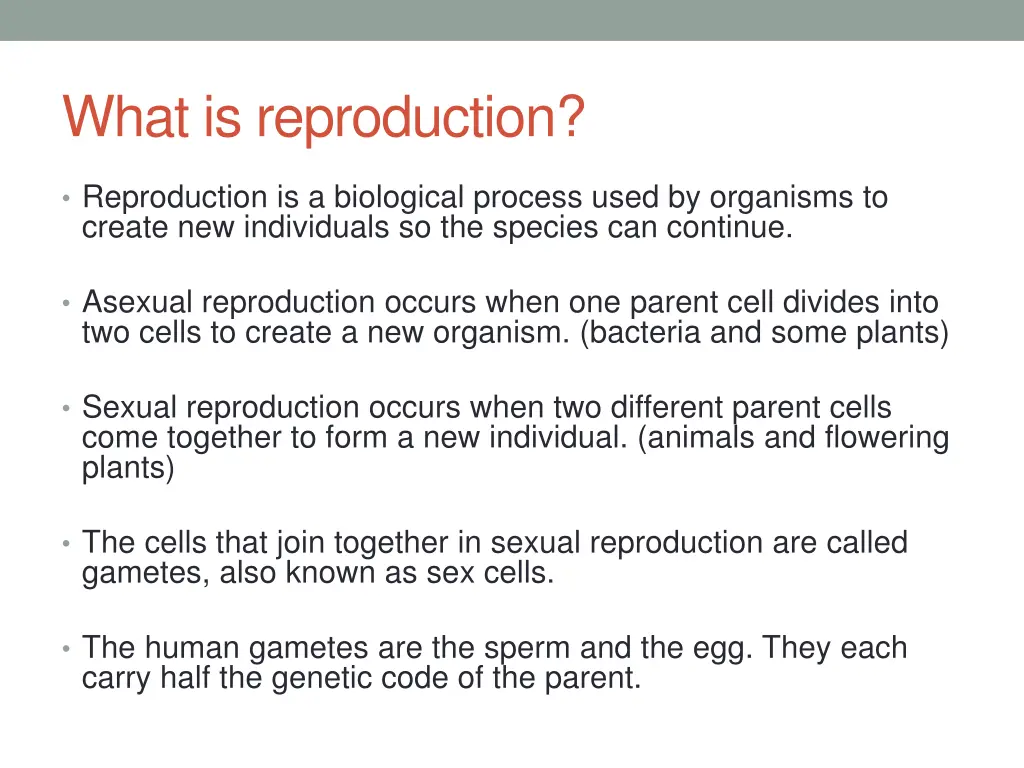 What is reproduction?

• Reproduction is a biological process used by organisms to create new individuals so the species can continue.

• Asexual reproduction occurs when one parent cell divides into two cells to create a new organism. (bacteria and some plants)

• Sexual reproduction occurs when two different parent cells come together to form a new individual. (animals and flowering plants)

• The cells that join together in sexual reproduction are called gametes, also known as sex cells.

• The human gametes are the sperm and the egg. They each carry half the genetic code of the parent.